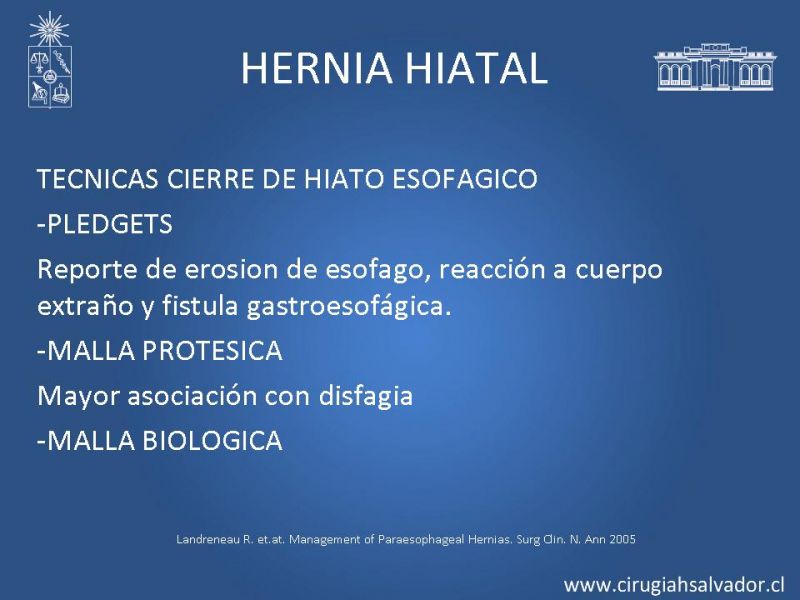 HERNIA HIATAL

TECNICAS CIERRE DE HIATO ESOFAGICO

-PLEDGETS

Reporte de erosion de esofago, reacción a cuerpo extraño y fistula gastroesofágica.

-MALLA PROTESICA

Mayor asociación con disfagia

-MALLA BIOLOGICA

Landreneau R. et.at. Management of Paraesophageal Hernias. Surg Clin. N. Ann 2005

www.cirugiahsalvador.cl